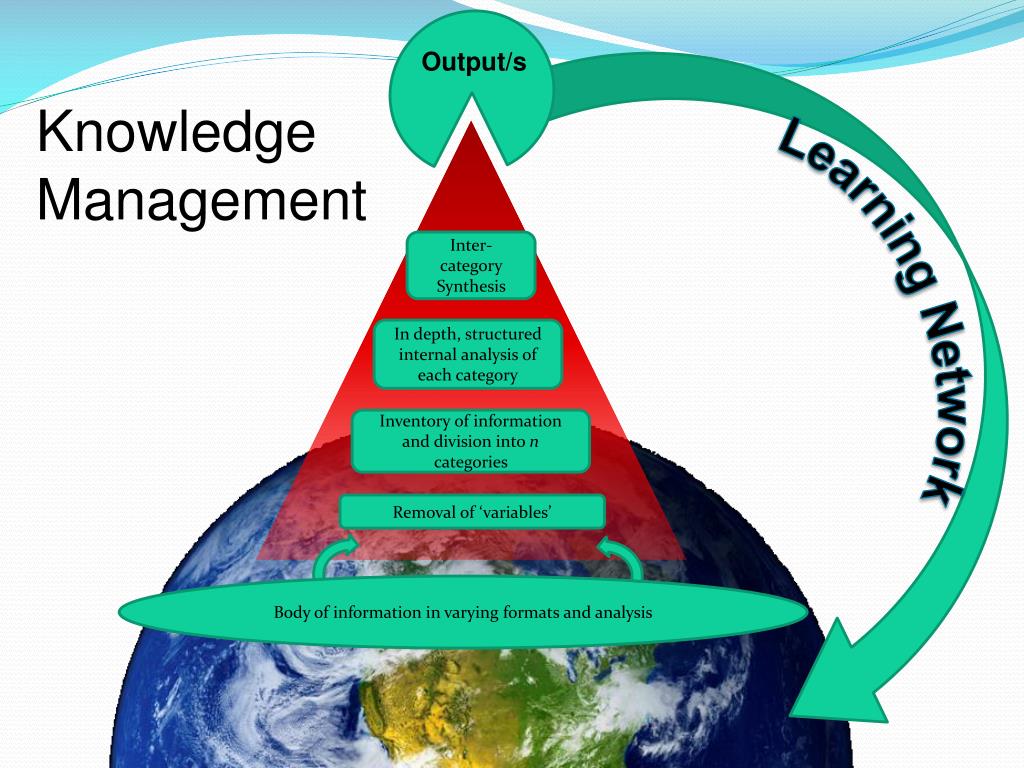 Knowledge Management

Output/s

Learning Network

Inter-category Synthesis

In depth, structured internal analysis of each category

Inventory of information and division into $n$ categories

Removal of 'variables'

Body of information in varying formats and analysis